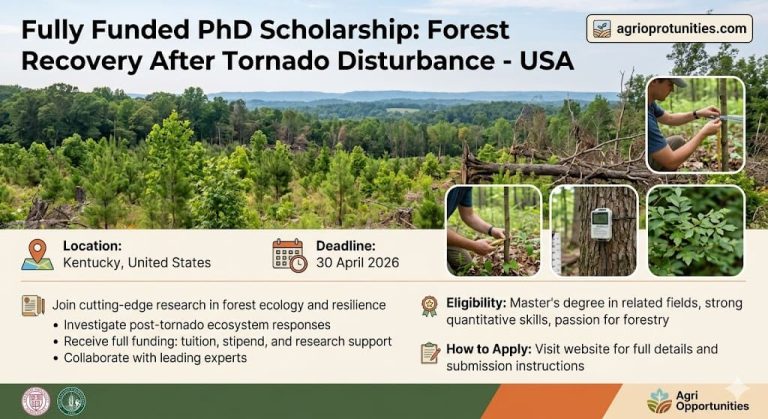 Fully Funded PhD Scholarship: Forest Recovery After Tornado Disturbance - USA

agrioprotunities.com

Location:
Kentucky, United States

Deadline:
30 April 2026

Join cutting-edge research in forest ecology and resilience
• Investigate post-tornado ecosystem responses
• Receive full funding: tuition, stipend, and research support
• Collaborate with leading experts

Eligibility: Master's degree in related fields, strong quantitative skills, passion for forestry

How to Apply: Visit website for full details and submission instructions

Agri Opportunities